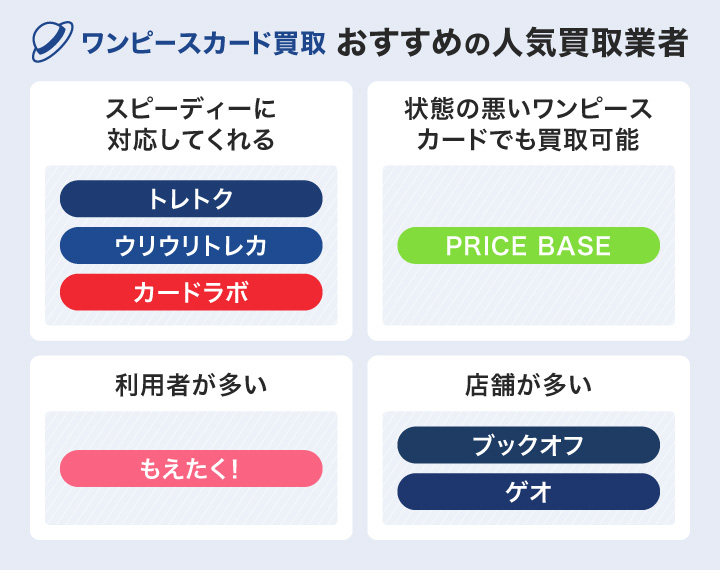 ワンピースカード買取 おすすめの人気買取業者

スピーディーに対応してくれる

トレトク

ウリウリトレカ

カードラボ

状態の悪いワンピースカードでも買取可能

PRICE BASE

利用者が多い

もえたく!

店舗が多い

ブックオフ

ゲオ